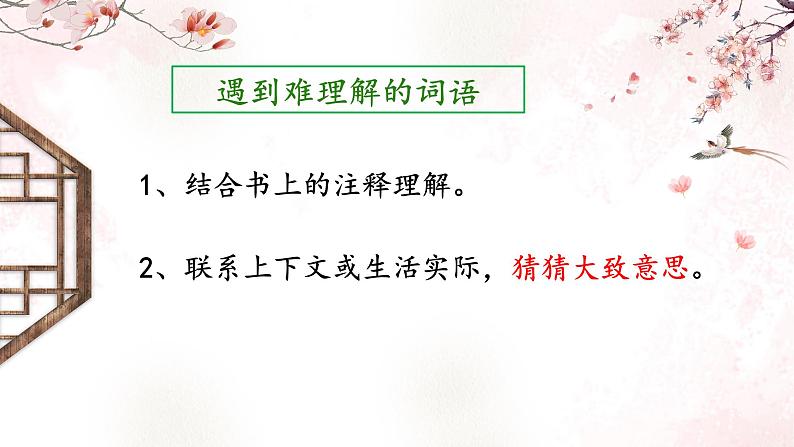 遇到难理解的词语

1、结合书上的注释理解。

2、联系上下文或生活实际，猜猜大致意思。